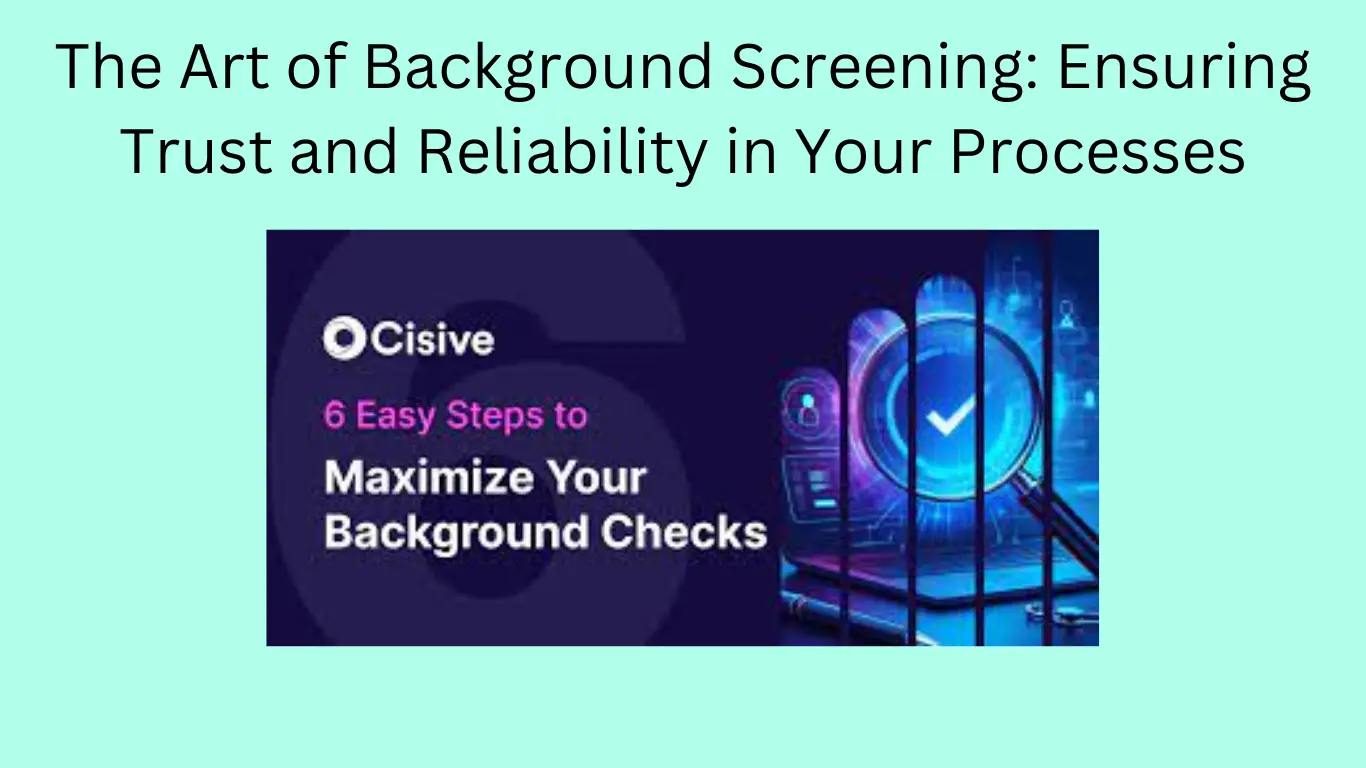 The Art of Background Screening: Ensuring Trust and Reliability in Your Processes

Cisive

6 Easy Steps to

Maximize Your Background Checks